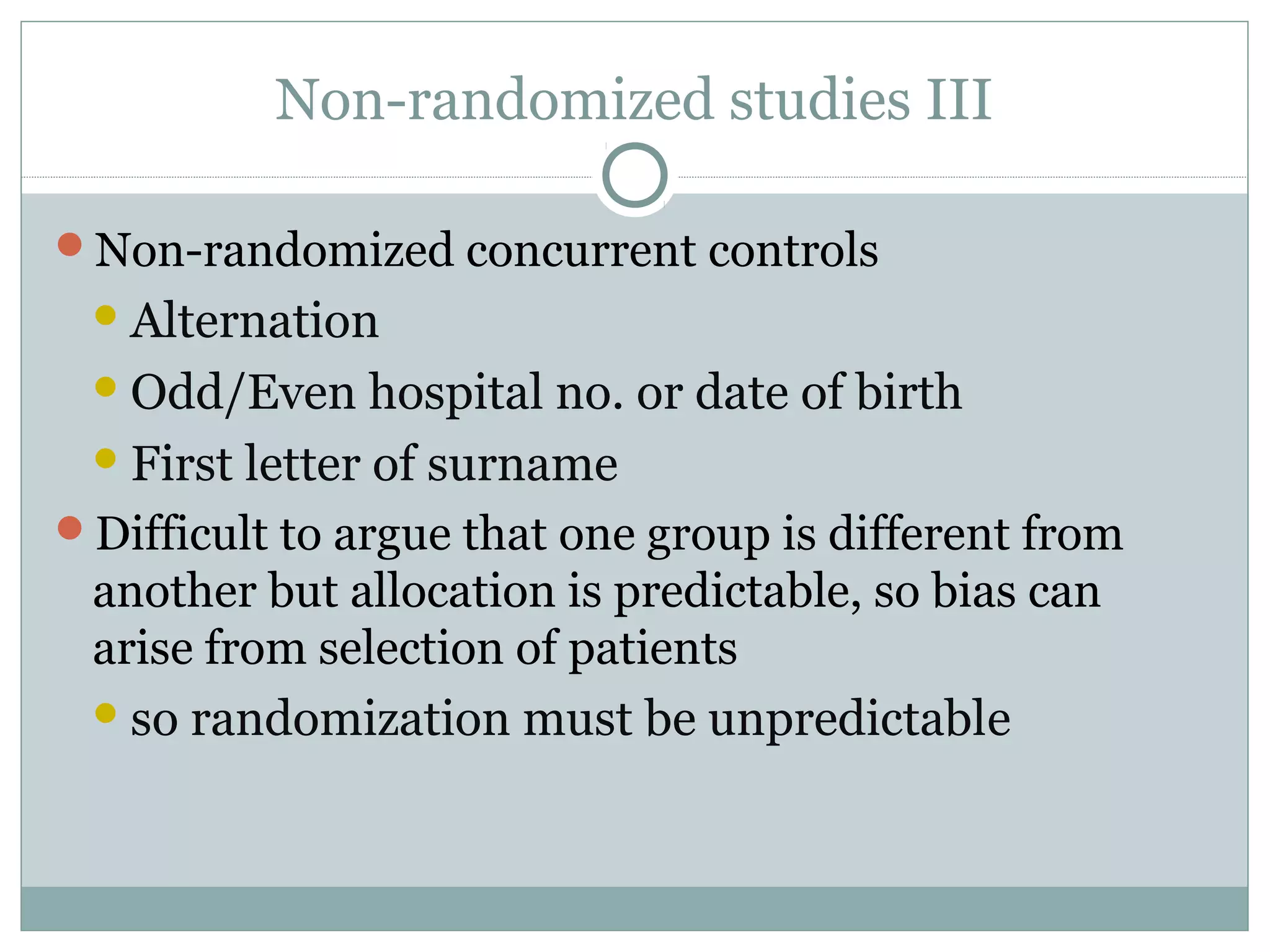 Non-randomized studies III

- Non-randomized concurrent controls
  - Alternation
  - Odd/Even hospital no. or date of birth
  - First letter of surname
- Difficult to argue that one group is different from another but allocation is predictable, so bias can arise from selection of patients
  - so randomization must be unpredictable